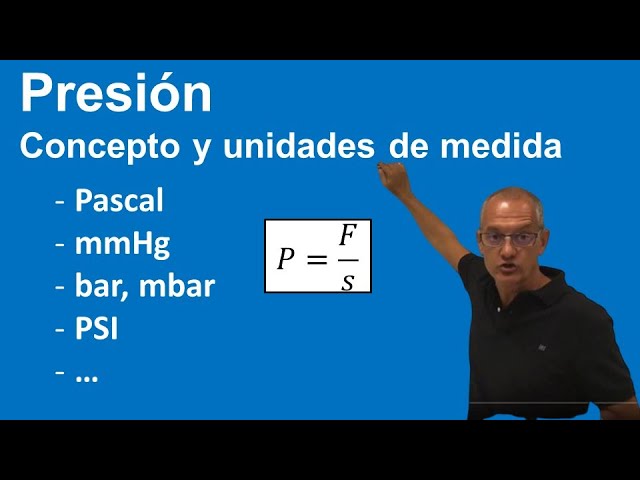 Presión
Concepto y unidades de medida

- Pascal
- mmHg
- bar, mbar
- PSI
- ...

$P = \frac{F}{s}$